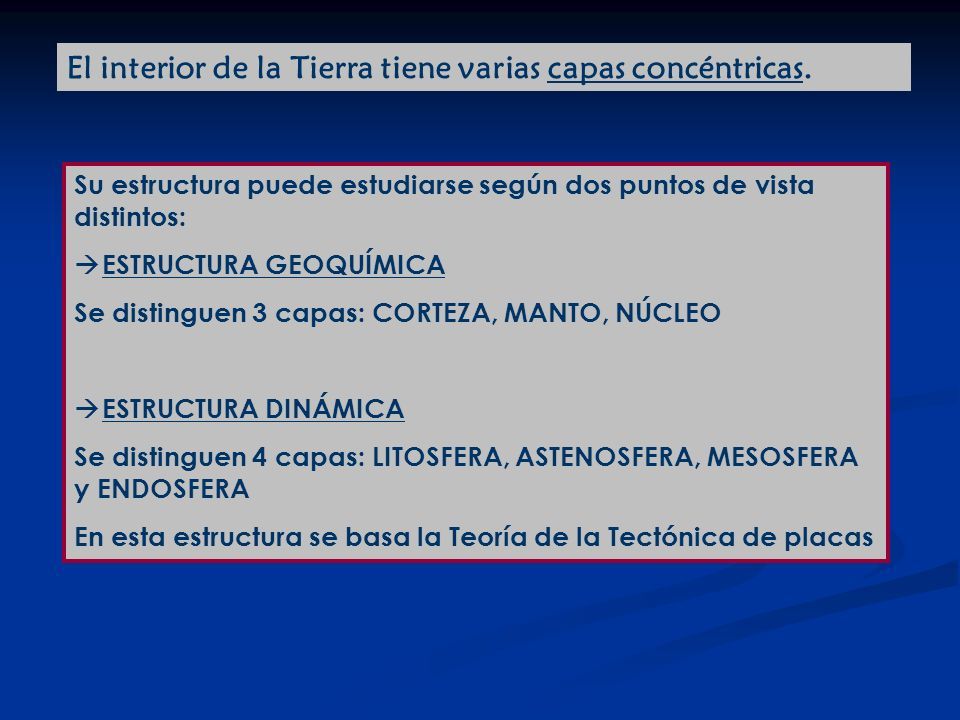 El interior de la Tierra tiene varias capas concéntricas.

Su estructura puede estudiarse según dos puntos de vista distintos:

→ESTRUCTURA GEOQUÍMICA

Se distinguen 3 capas: CORTEZA, MANTO, NÚCLEO

→ESTRUCTURA DINÁMICA

Se distinguen 4 capas: LITOSFERA, ASTENOSFERA, MESOSFERA y ENDOSFERA

En esta estructura se basa la Teoría de la Tectónica de placas